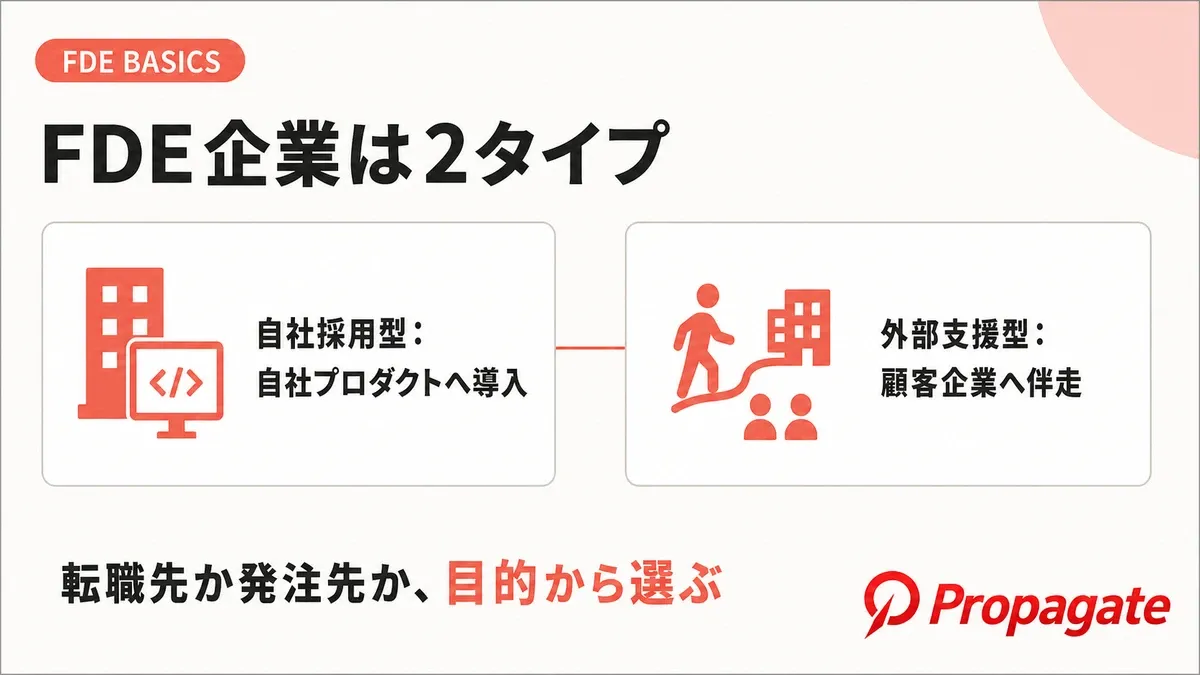 FDE BASICS

FDE企業は2タイプ

</>

自社採用型：
自社プロダクトへ導入

外部支援型：
顧客企業へ伴走

転職先か発注先か、目的から選ぶ

Propagate